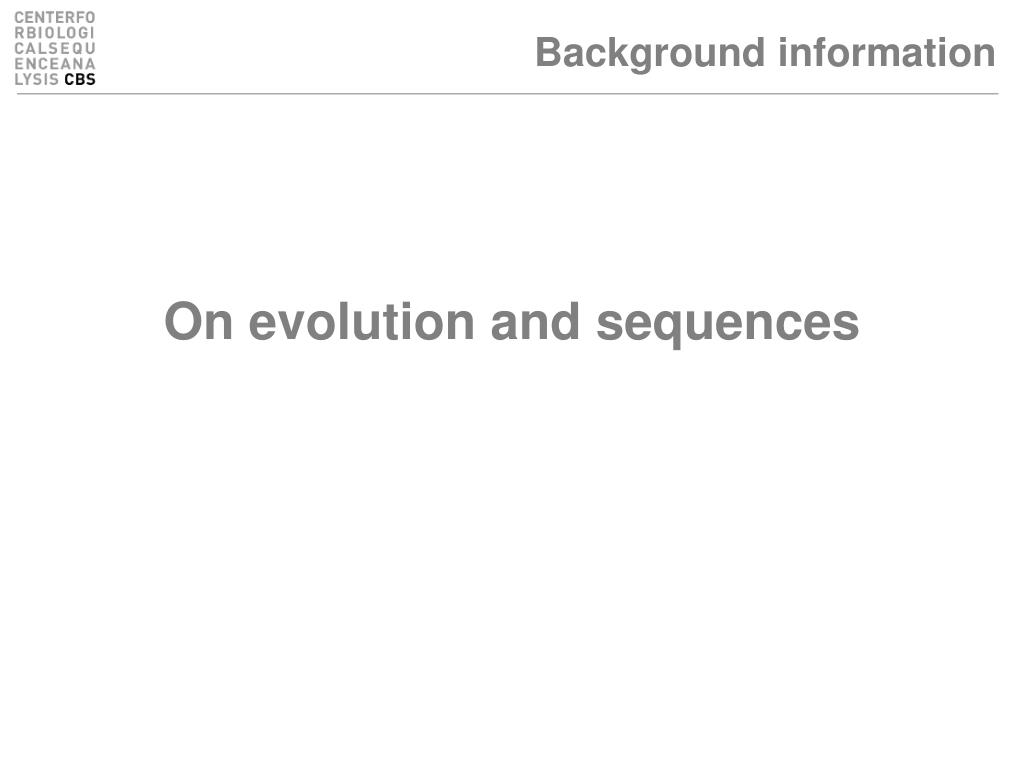 CENTERFO
RBIOLOGI
CALSEQU
ENCEANA
LYSIS CBS

Background information

On evolution and sequences